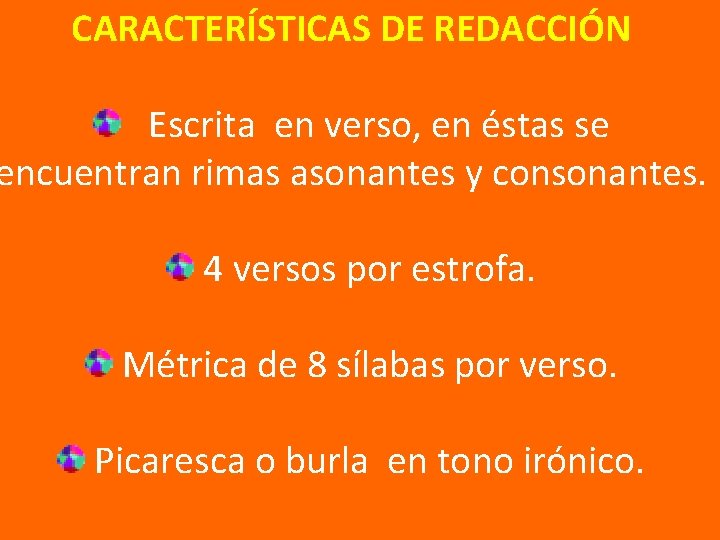 CARACTERÍSTICAS DE REDACCIÓN

Escrita en verso, en éstas se encuentran rimas asonantes y consonantes.

4 versos por estrofa.

Métrica de 8 sílabas por verso.

Picaresca o burla en tono irónico.